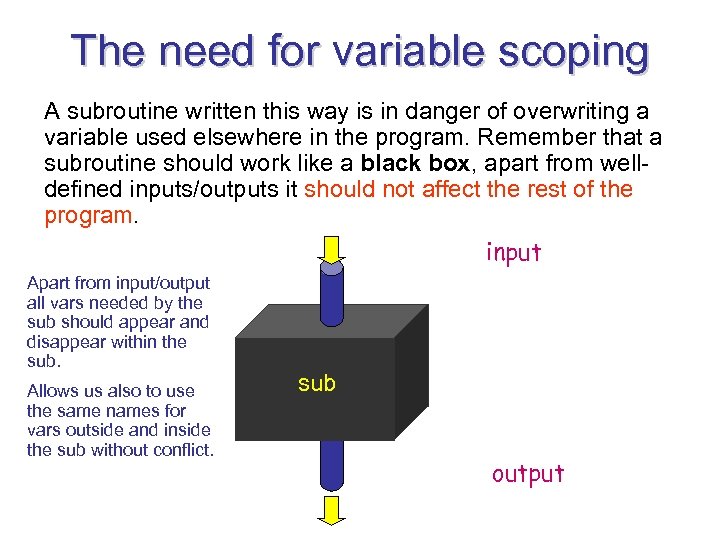 The need for variable scoping

A subroutine written this way is in danger of overwriting a variable used elsewhere in the program. Remember that a subroutine should work like a black box, apart from well-defined inputs/outputs it should not affect the rest of the program.

Apart from input/output all vars needed by the sub should appear and disappear within the sub.

Allows us also to use the same names for vars outside and inside the sub without conflict.

input

sub

output